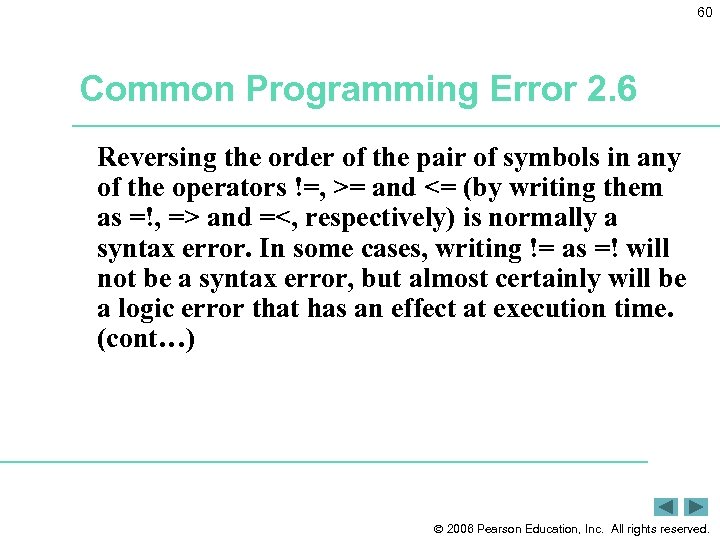 60

Common Programming Error 2.6

Reversing the order of the pair of symbols in any of the operators !=, >= and <= (by writing them as =!, => and =<, respectively) is normally a syntax error. In some cases, writing != as =! will not be a syntax error, but almost certainly will be a logic error that has an effect at execution time. (cont…)

© 2006 Pearson Education, Inc. All rights reserved.